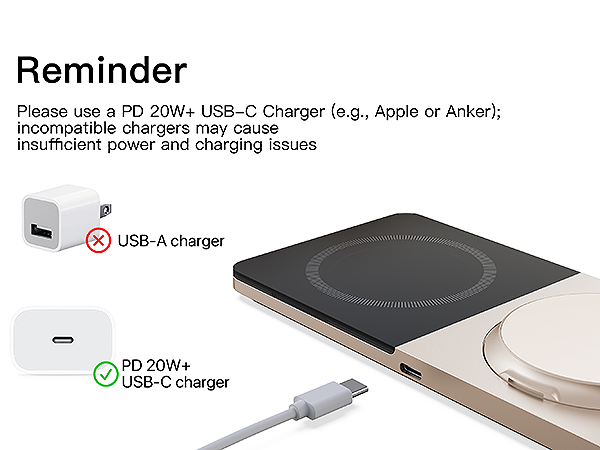 Reminder

Please use a PD 20W+ USB-C Charger (e.g., Apple or Anker); incompatible chargers may cause insufficient power and charging issues

USB-A charger

PD 20W+ USB-C charger